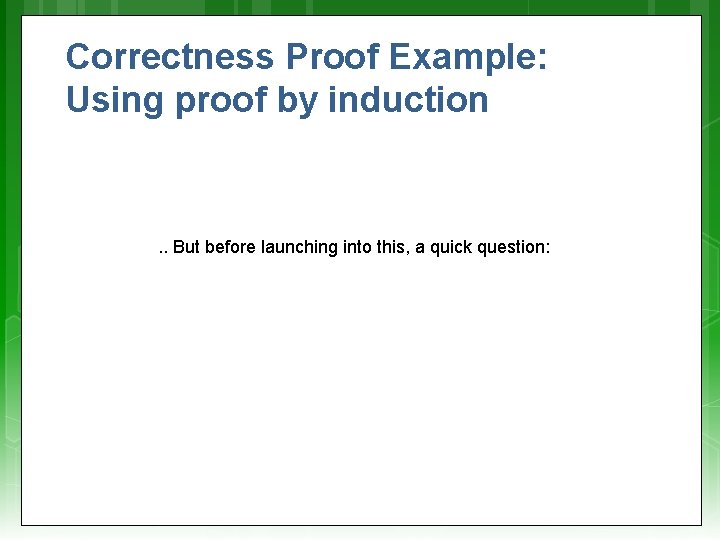 Correctness Proof Example:
Using proof by induction

.. But before launching into this, a quick question: